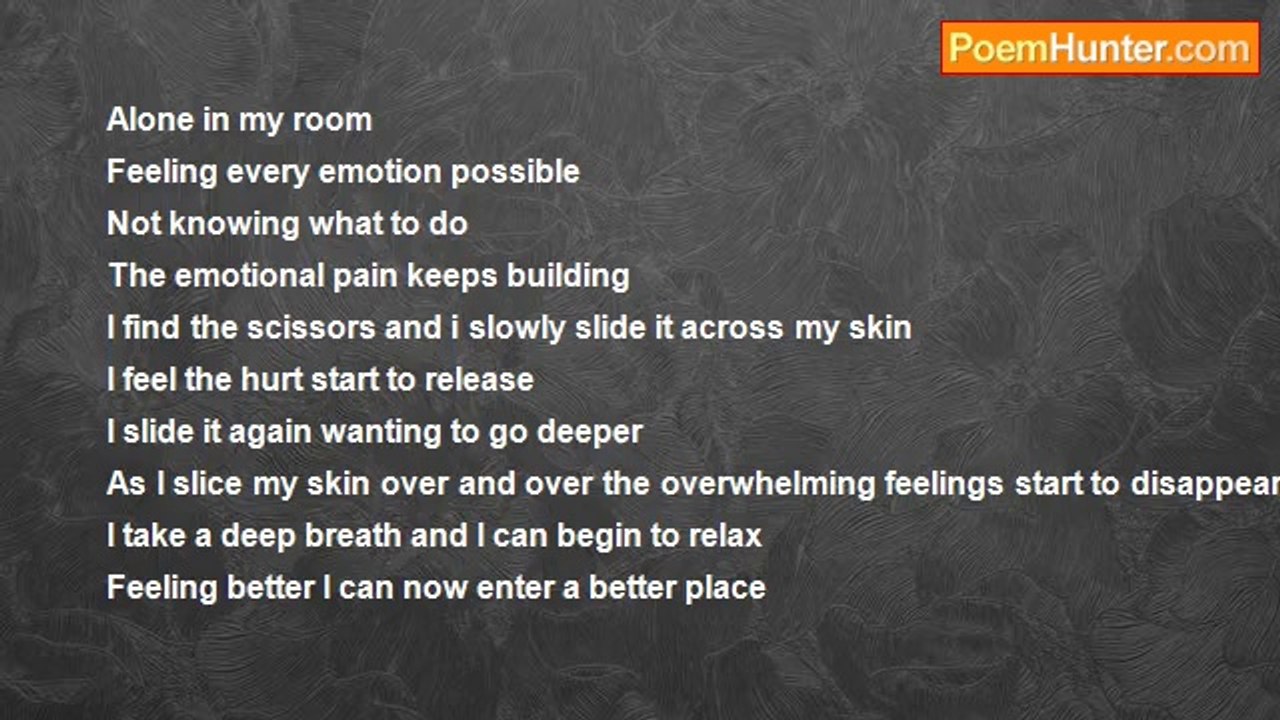 PoemHunter.com

Alone in my room
Feeling every emotion possible
Not knowing what to do
The emotional pain keeps building
I find the scissors and i slowly slide it across my skin
I feel the hurt start to release
I slide it again wanting to go deeper
As I slice my skin over and over the overwhelming feelings start to disappear
I take a deep breath and I can begin to relax
Feeling better I can now enter a better place